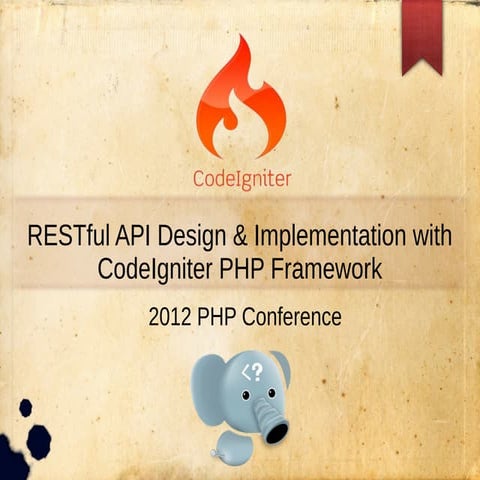 CodeIgniter

RESTful API Design & Implementation with CodeIgniter PHP Framework

2012 PHP Conference

<?